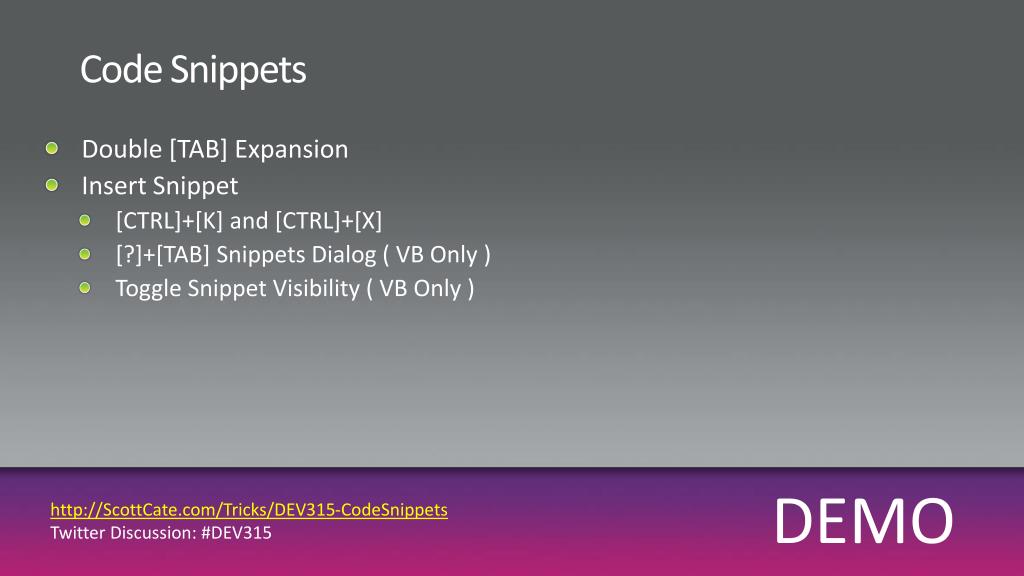 Code Snippets

Double [TAB] Expansion
Insert Snippet
[CTRL]+[K] and [CTRL]+[X]
[?]+[TAB] Snippets Dialog ( VB Only )
Toggle Snippet Visibility ( VB Only )

http://ScottCate.com/Tricks/DEV315-CodeSnippets
Twitter Discussion: #DEV315

DEMO